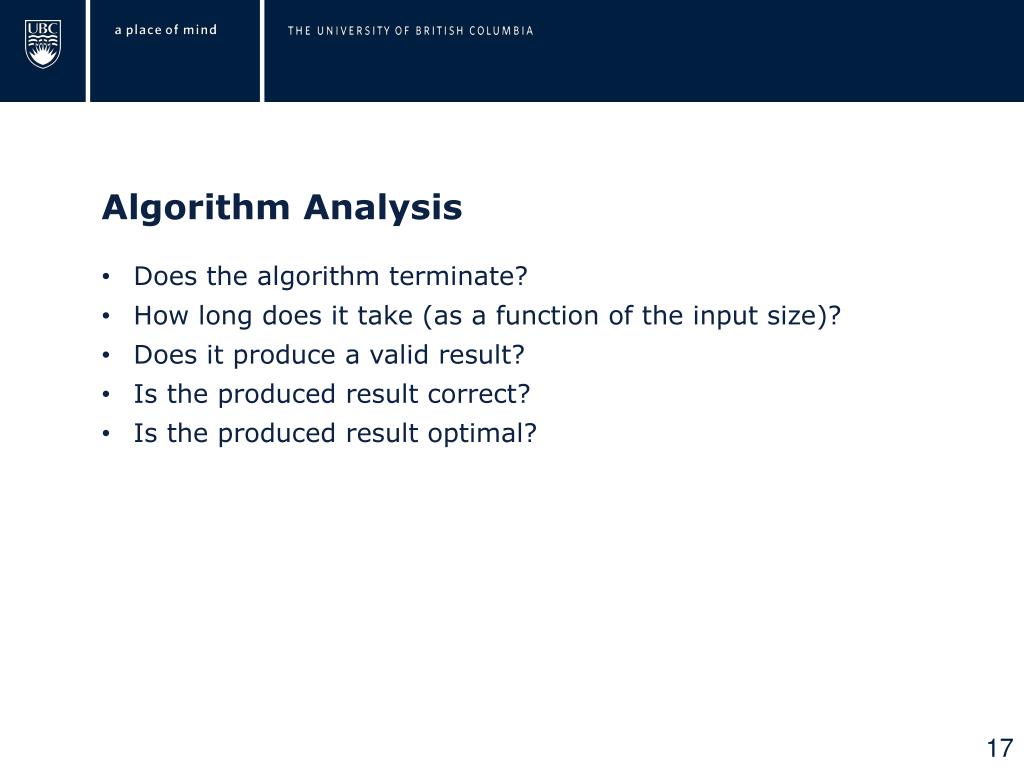 UBC

a place of mind

THE UNIVERSITY OF BRITISH COLUMBIA

Algorithm Analysis

• Does the algorithm terminate?
• How long does it take (as a function of the input size)?
• Does it produce a valid result?
• Is the produced result correct?
• Is the produced result optimal?

17